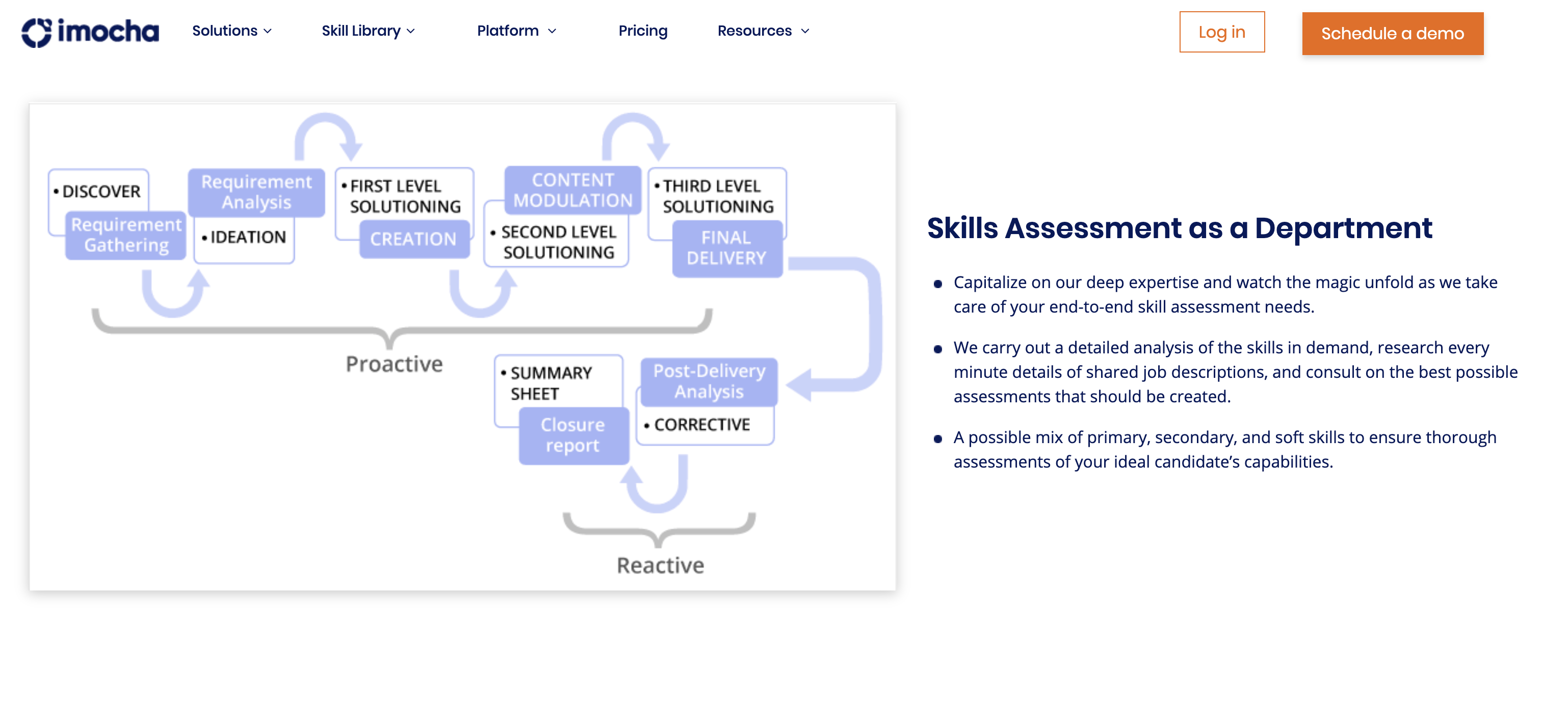 imocha Solutions Skill Library Platform Pricing Resources Log in Schedule a demo

• DISCOVER

Requirement Gathering

Requirement Analysis

• IDEATION

• FIRST LEVEL SOLUTIONING

CREATION

CONTENT MODULATION

• SECOND LEVEL SOLUTIONING

• THIRD LEVEL SOLUTIONING

FINAL DELIVERY

Proactive

• SUMMARY SHEET

Closure report

Post-Delivery Analysis

• CORRECTIVE

Reactive

Skills Assessment as a Department

• Capitalize on our deep expertise and watch the magic unfold as we take care of your end-to-end skill assessment needs.

• We carry out a detailed analysis of the skills in demand, research every minute details of shared job descriptions, and consult on the best possible assessments that should be created.

• A possible mix of primary, secondary, and soft skills to ensure thorough assessments of your ideal candidate's capabilities.